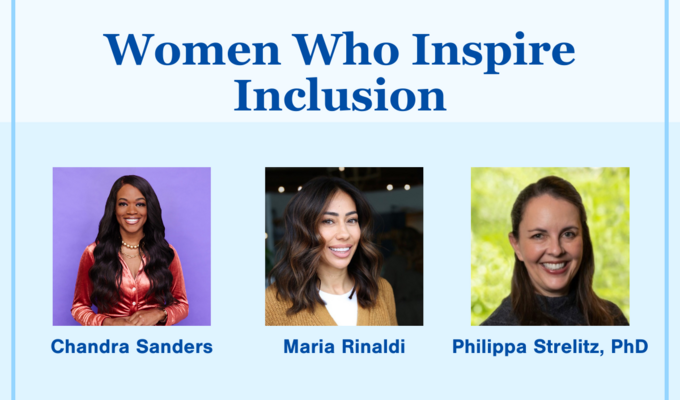 Women Who Inspire Inclusion

Chandra Sanders

Maria Rinaldi

Philippa Strelitz, PhD